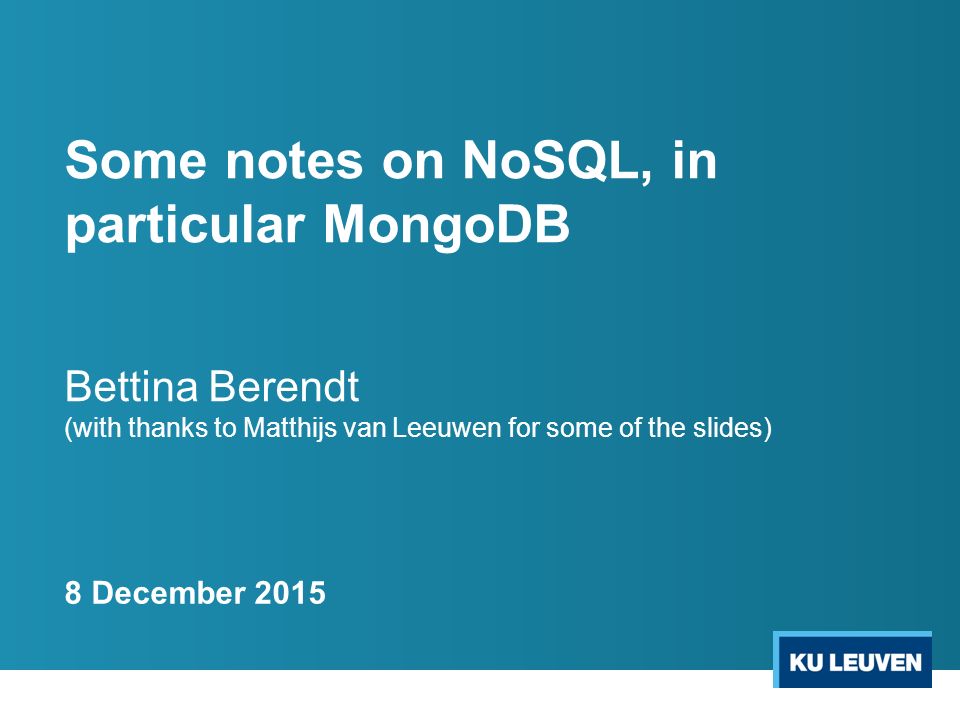 Some notes on NoSQL, in particular MongoDB

Bettina Berendt
(with thanks to Matthijs van Leeuwen for some of the slides)

8 December 2015

KU LEUVEN